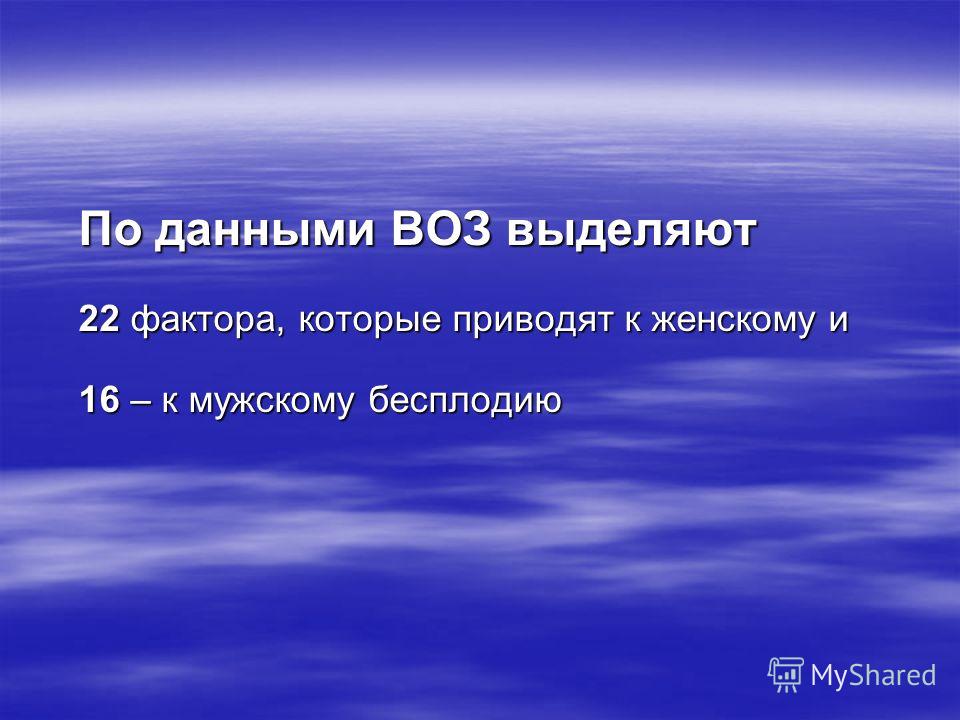 По данными ВОЗ выделяют

22 фактора, которые приводят к женскому и

16 – к мужскому бесплодию

MyShared